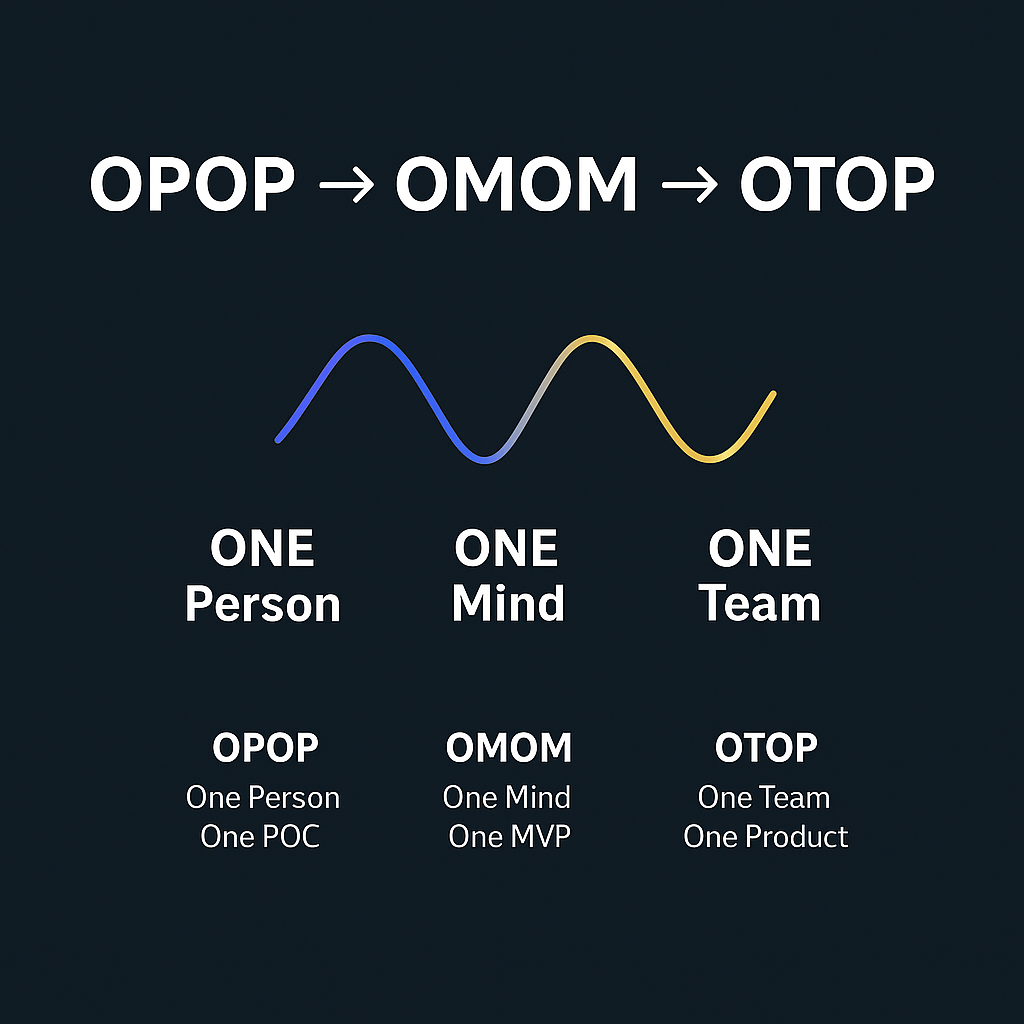 OPOP → OMOM → OTOP

ONE Person

ONE Mind

ONE Team

OPOP
One Person
One POC

OMOM
One Mind
One MVP

OTOP
One Team
One Product